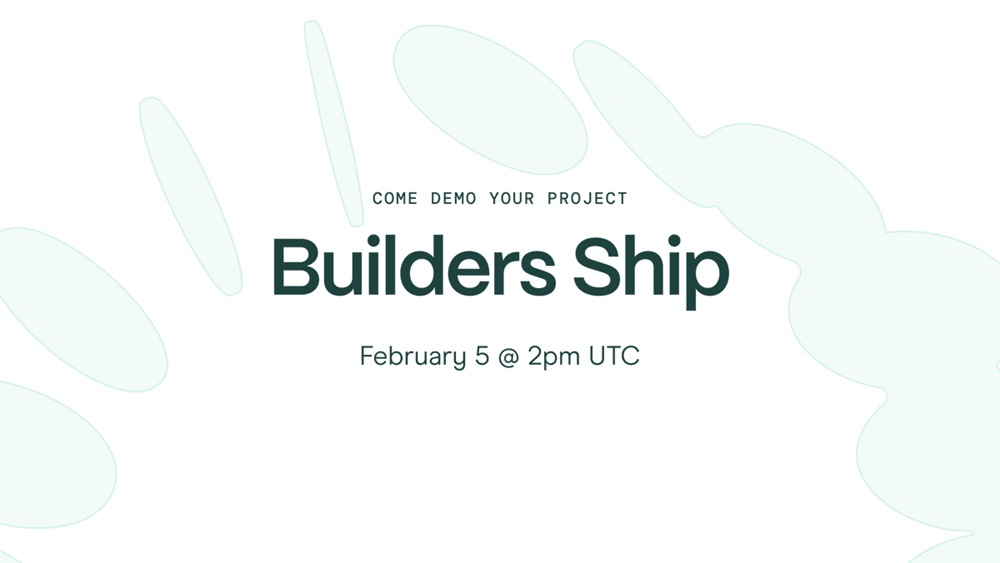 COME DEMO YOUR PROJECT

Builders Ship

February 5 @ 2pm UTC